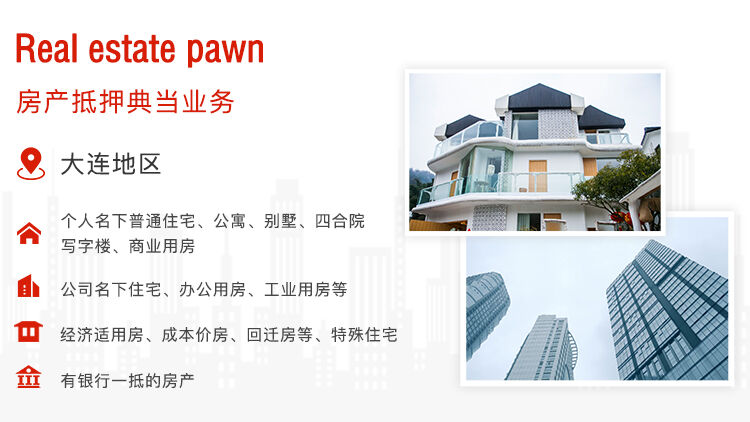 Real estate pawn

房产抵押典当业务

大连地区

个人名下普通住宅、公寓、别墅、四合院
写字楼、商业用房

公司名下住宅、办公用房、工业用房等

经济适用房、成本价房、回迁房等、特殊住宅

有银行一抵的房产